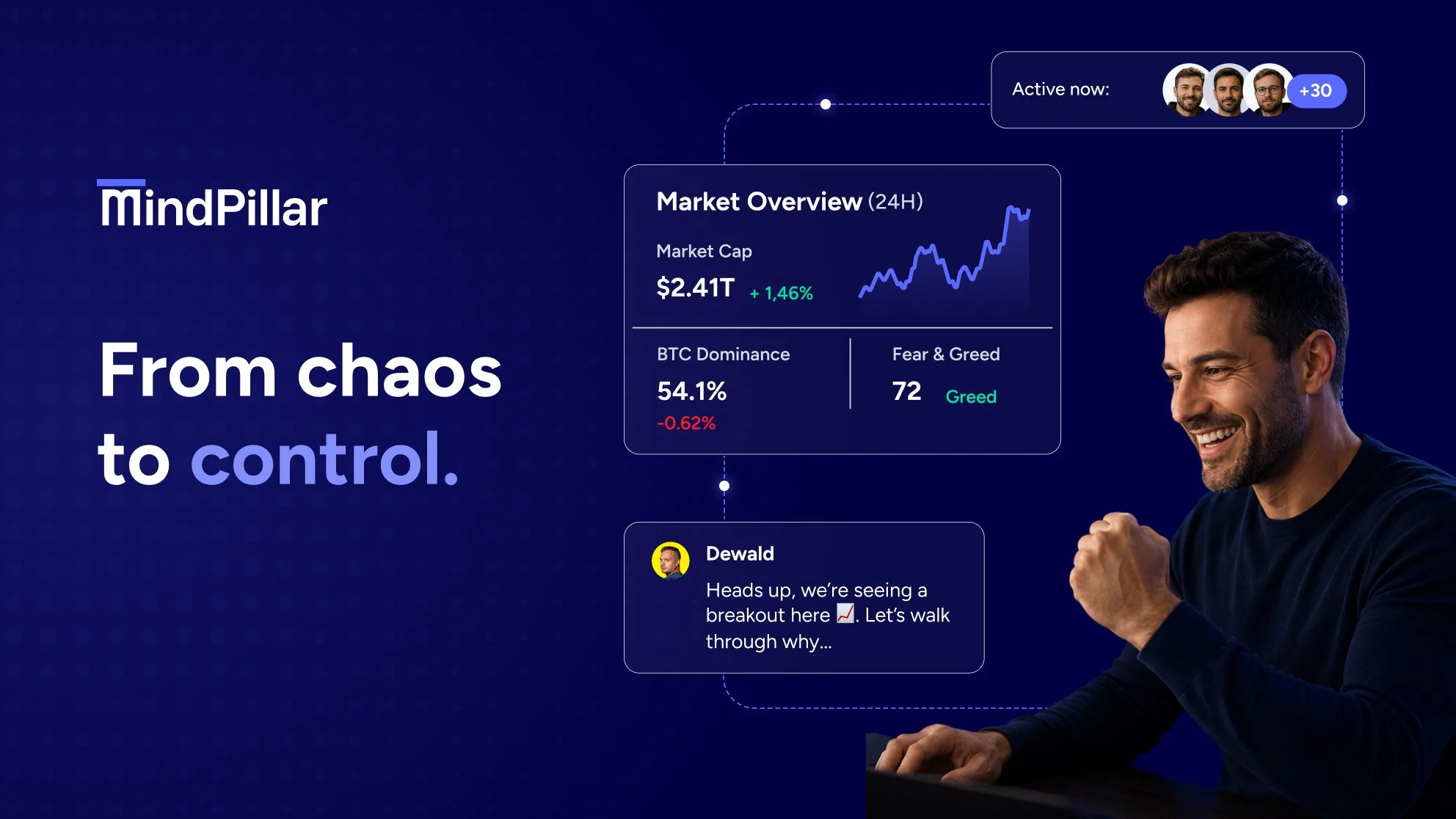 MindPillar

From chaos to control.

Active now: +30

Market Overview (24H)

Market Cap

$2.41T + 1,46%

BTC Dominance

54.1%

-0.62%

Fear & Greed

72 Greed

Dewald

Heads up, we're seeing a breakout here 📈. Let's walk through why...